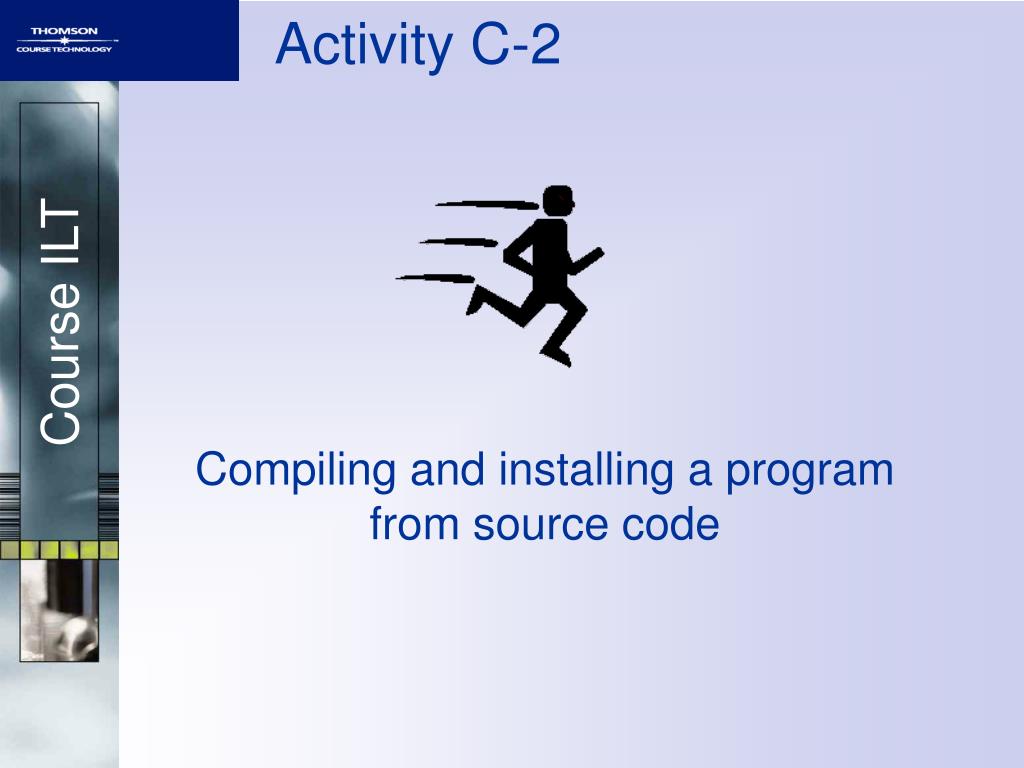 THOMSON
COURSE TECHNOLOGY

Activity C-2

Course ILT

Compiling and installing a program from source code